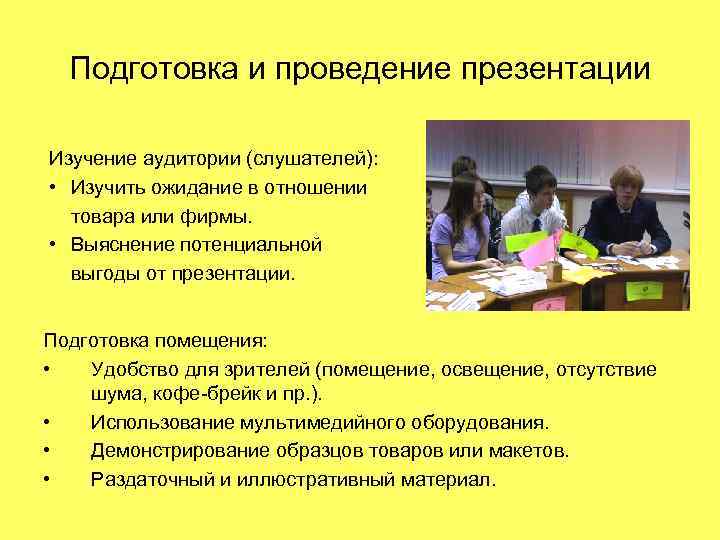 Подготовка и проведение презентации

Изучение аудитории (слушателей):
• Изучить ожидание в отношении товара или фирмы.
• Выяснение потенциальной выгоды от презентации.

Подготовка помещения:
• Удобство для зрителей (помещение, освещение, отсутствие шума, кофе-брейк и пр.).
• Использование мультимедийного оборудования.
• Демонстрирование образцов товаров или макетов.
• Раздаточный и иллюстративный материал.